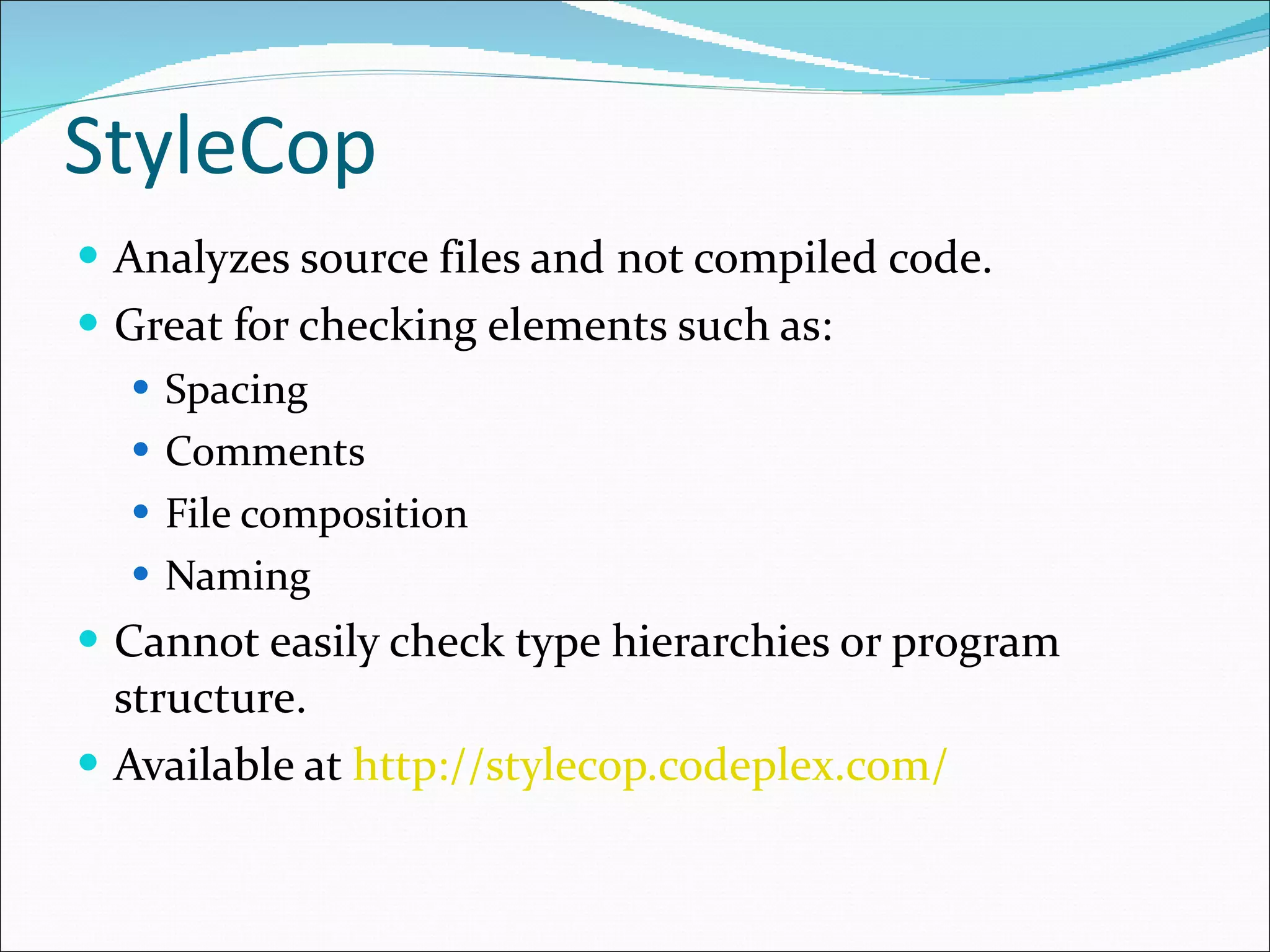 StyleCop

- Analyzes source files and not compiled code.
- Great for checking elements such as:
  - Spacing
  - Comments
  - File composition
  - Naming
- Cannot easily check type hierarchies or program structure.
- Available at http://stylecop.codeplex.com/